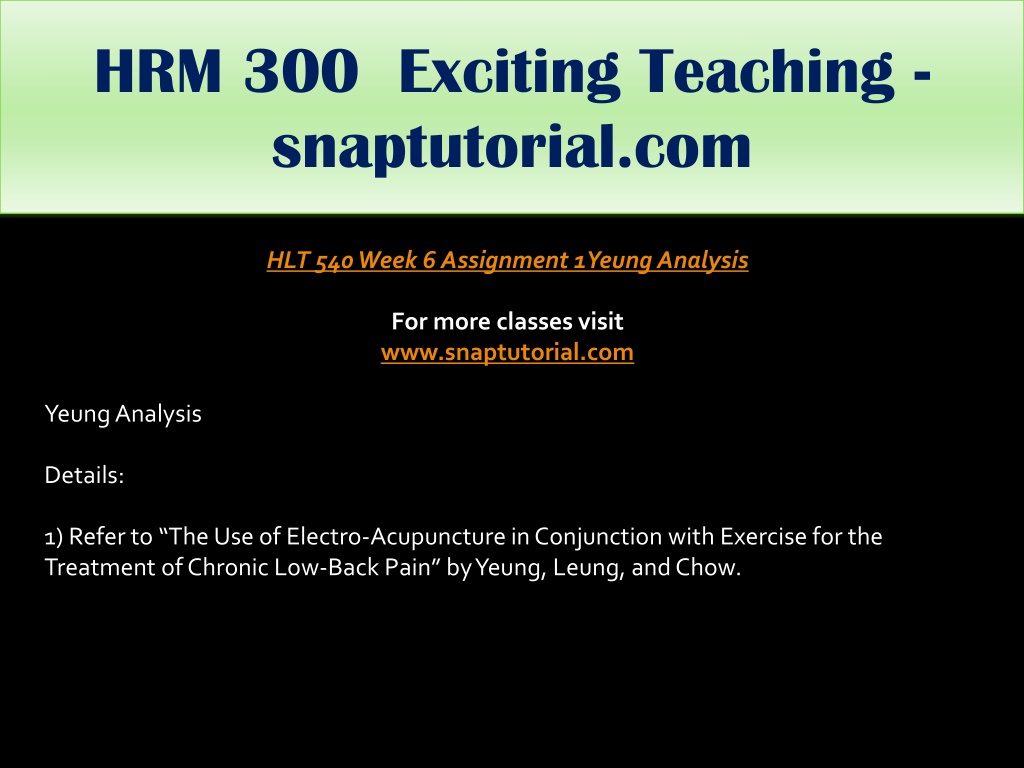 HRM 300 Exciting Teaching - snaptutorial.com

HLT 540 Week 6 Assignment 1Yeung Analysis

For more classes visit
www.snaptutorial.com

Yeung Analysis

Details:

1) Refer to “The Use of Electro-Acupuncture in Conjunction with Exercise for the Treatment of Chronic Low-Back Pain” by Yeung, Leung, and Chow.